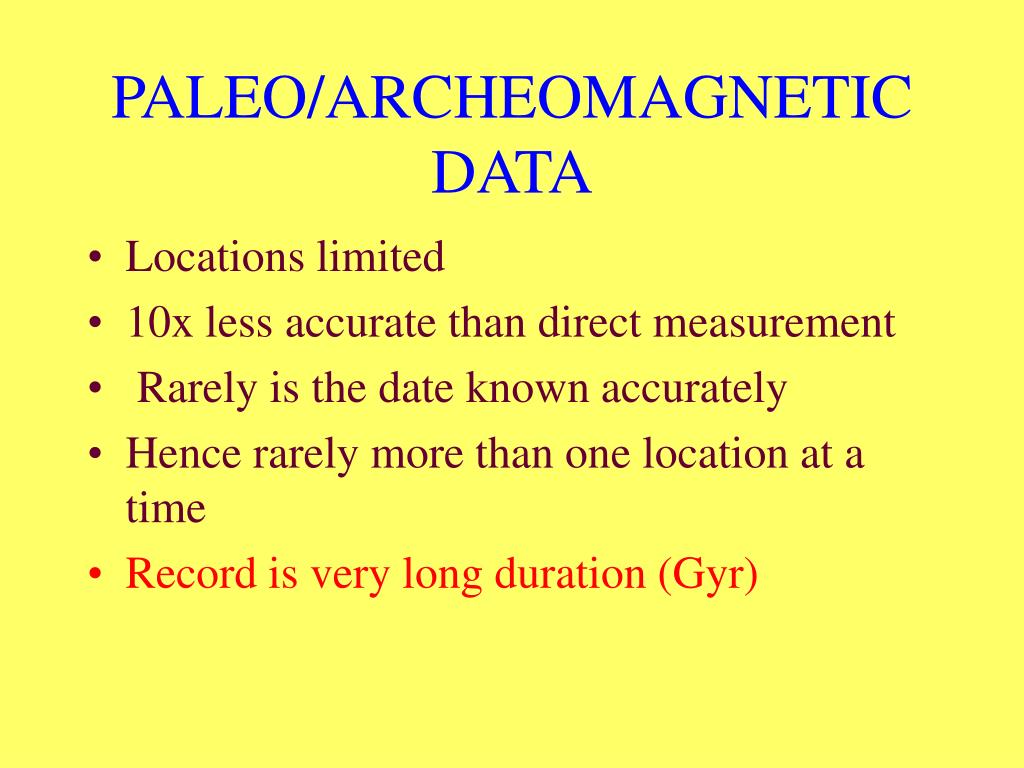 PALEO/ARCHEOMAGNETIC DATA

• Locations limited
• 10x less accurate than direct measurement
• Rarely is the date known accurately
• Hence rarely more than one location at a time
• Record is very long duration (Gyr)